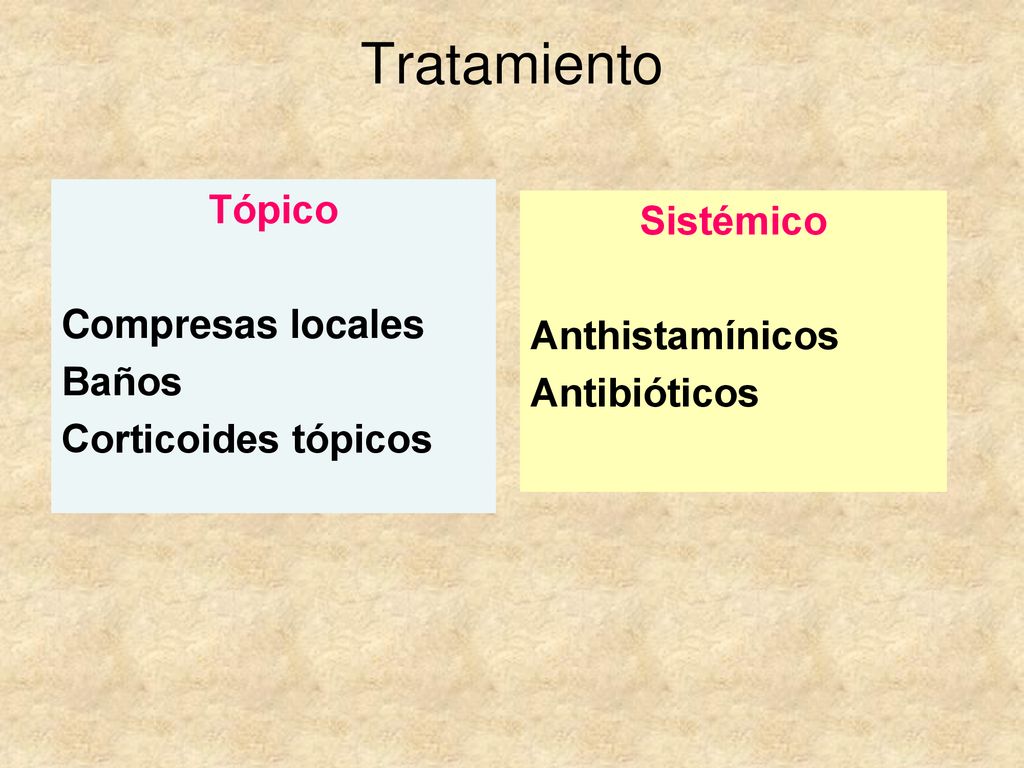 Tratamiento

Tópico

Compresas locales
Baños
Corticoides tópicos

Sistémico

Anthistamínicos
Antibióticos